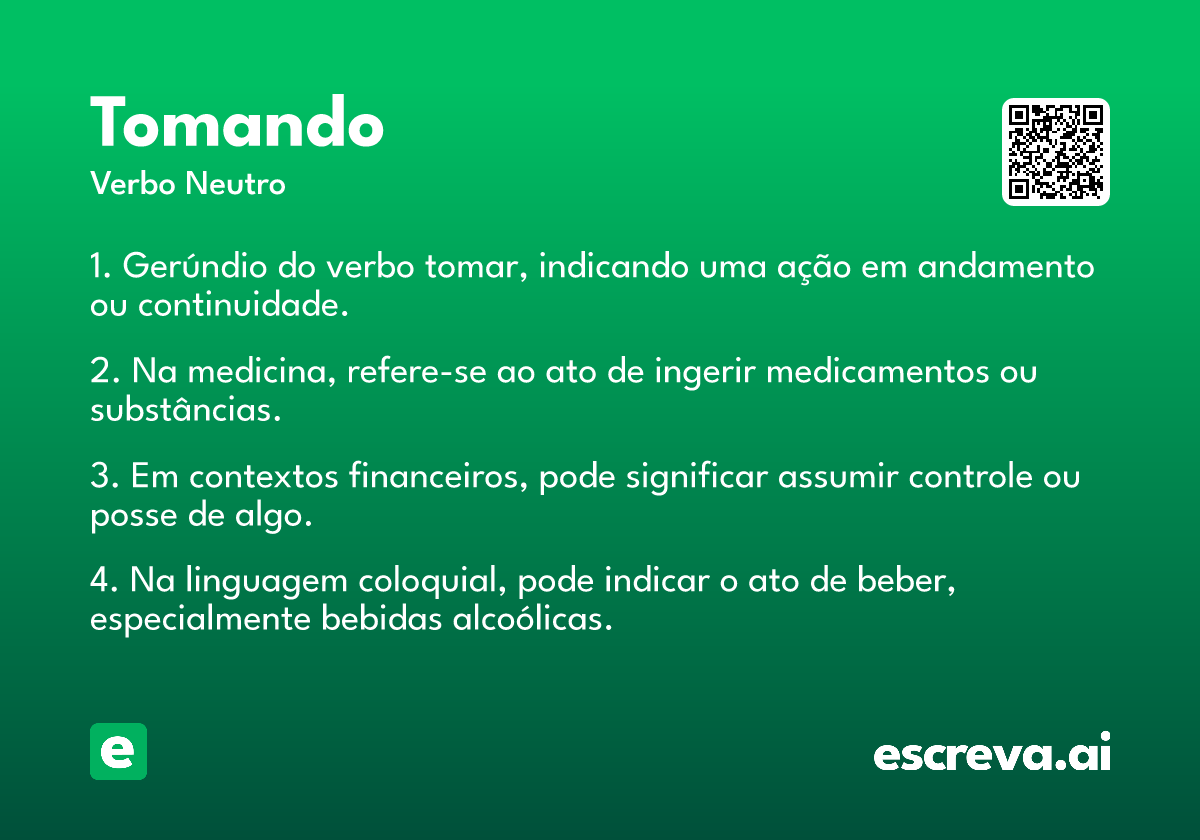 Tomando
Verbo Neutro

1. Gerúndio do verbo tomar, indicando uma ação em andamento ou continuidade.

2. Na medicina, refere-se ao ato de ingerir medicamentos ou substâncias.

3. Em contextos financeiros, pode significar assumir controle ou posse de algo.

4. Na linguagem coloquial, pode indicar o ato de beber, especialmente bebidas alcoólicas.

e

escreva.ai